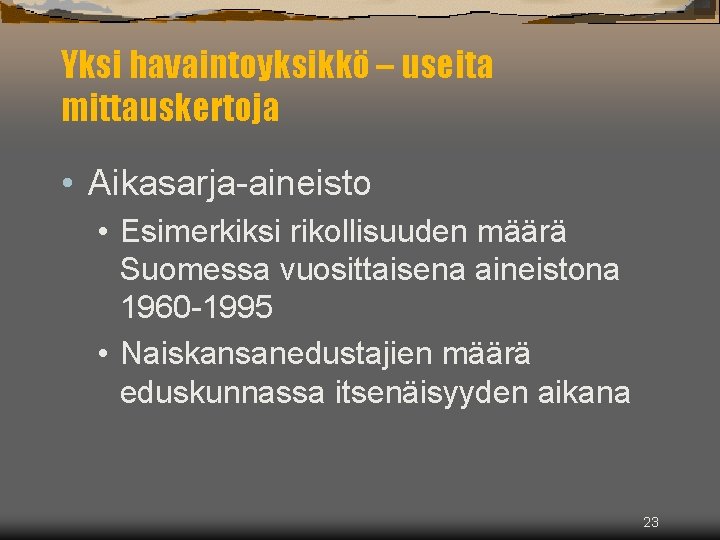 Yksi havaintoyksikkö – useita mittauskertoja

• Aikasarja-aineisto
  • Esimerkiksi rikollisuuden määrä Suomessa vuosittaisena aineistona 1960-1995
  • Naiskansanedustajien määrä eduskunnassa itsenäisyyden aikana

23